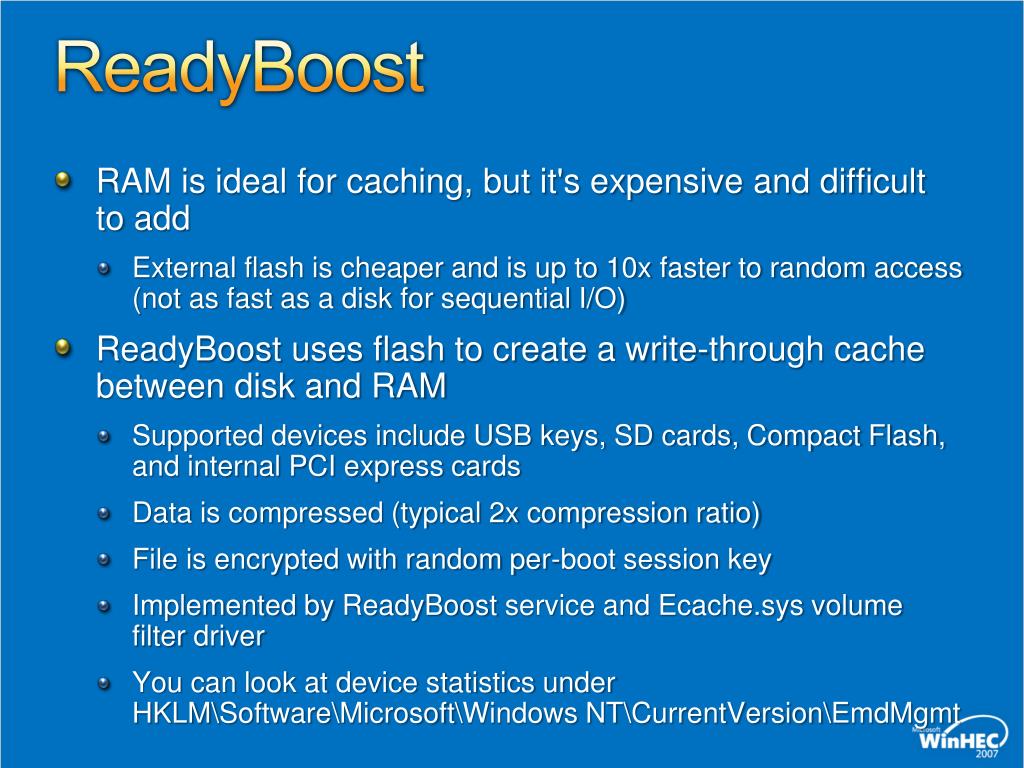 ReadyBoost

RAM is ideal for caching, but it's expensive and difficult to add

External flash is cheaper and is up to 10x faster to random access (not as fast as a disk for sequential I/O)

ReadyBoost uses flash to create a write-through cache between disk and RAM

Supported devices include USB keys, SD cards, Compact Flash, and internal PCI express cards

Data is compressed (typical 2x compression ratio)

File is encrypted with random per-boot session key

Implemented by ReadyBoost service and Ecache.sys volume filter driver

You can look at device statistics under HKLM\Software\Microsoft\Windows NT\CurrentVersion\EmdMgmt

Microsoft WinHEC 2007